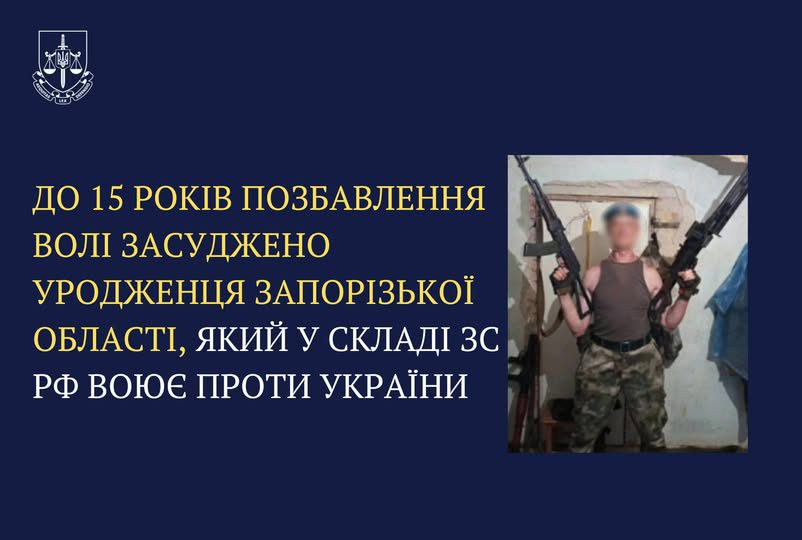 ДО 15 РОКІВ ПОЗБАВЛЕННЯ ВОЛІ ЗАСУДЖЕНО УРОДЖЕНЦЯ ЗАПОРІЗЬКОЇ ОБЛАСТІ, ЯКИЙ У СКЛАДІ ЗС РФ ВОЮЄ ПРОТИ УКРАЇНИ